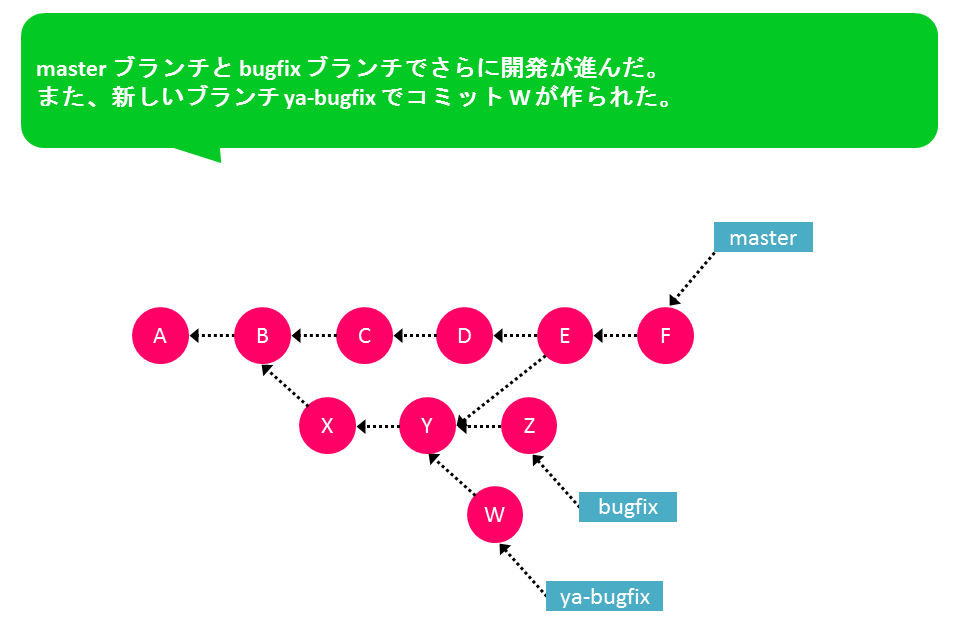 master ブランチと bugfix ブランチでさらに開発が進んだ。
また、新しいブランチ ya-bugfix でコミット W が作られた。

master

A B C D E F

X Y Z

W

bugfix

ya-bugfix